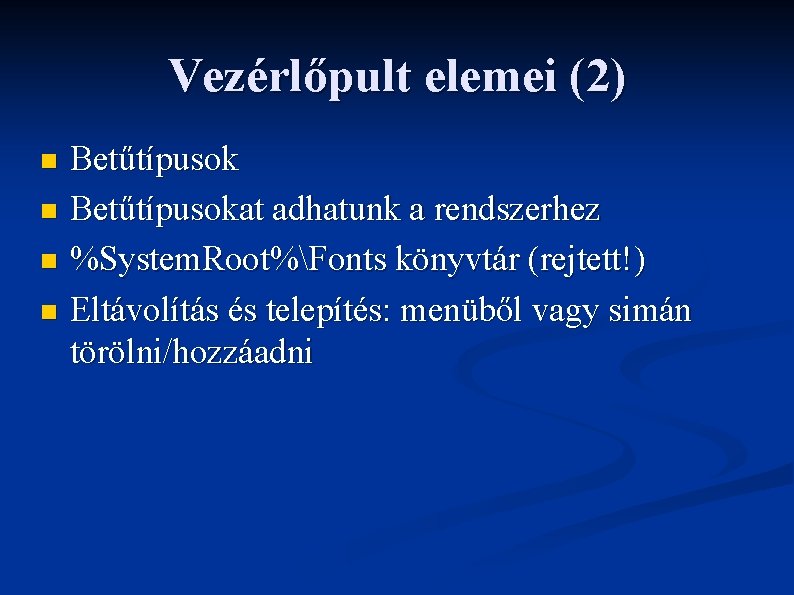 Vezérlőpult elemei (2)

- Betűtípusok
- Betűtípusokat adhatunk a rendszerhez
- %SystemRoot%\Fonts könyvtár (rejtett!)
- Eltávolítás és telepítés: menüből vagy simán törölni/hozzáadni